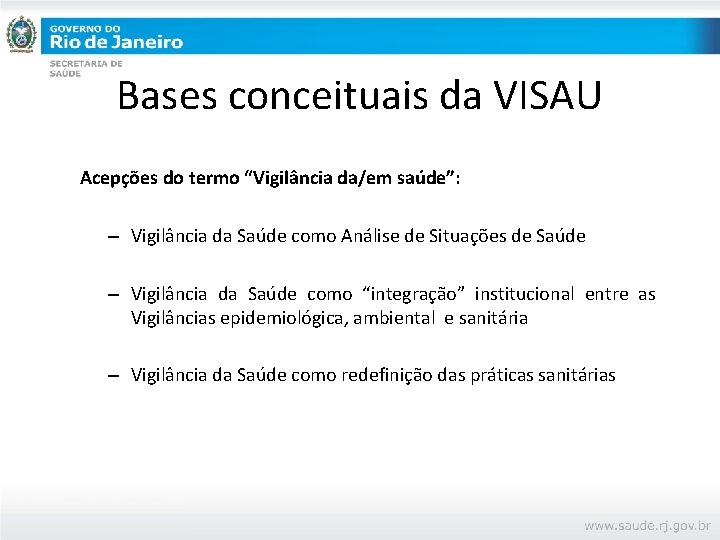 GOVERNO DO
Rio de Janeiro
SECRETARIA DE SAÚDE

Bases conceituais da VISAU

Acepções do termo “Vigilância da/em saúde”:

– Vigilância da Saúde como Análise de Situações de Saúde

– Vigilância da Saúde como “integração” institucional entre as Vigilâncias epidemiológica, ambiental e sanitária

– Vigilância da Saúde como redefinição das práticas sanitárias

www.saude.rj.gov.br